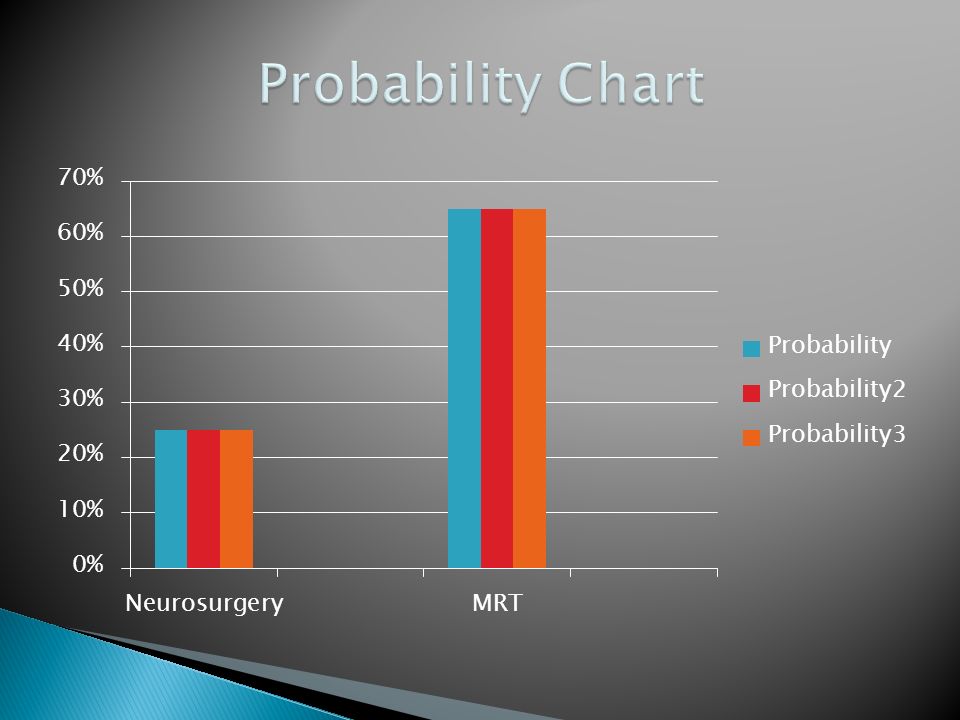 Probability Chart

70%
60%
50%
40%
30%
20%
10%
0%

Neurosurgery
MRT

Probability
Probability2
Probability3